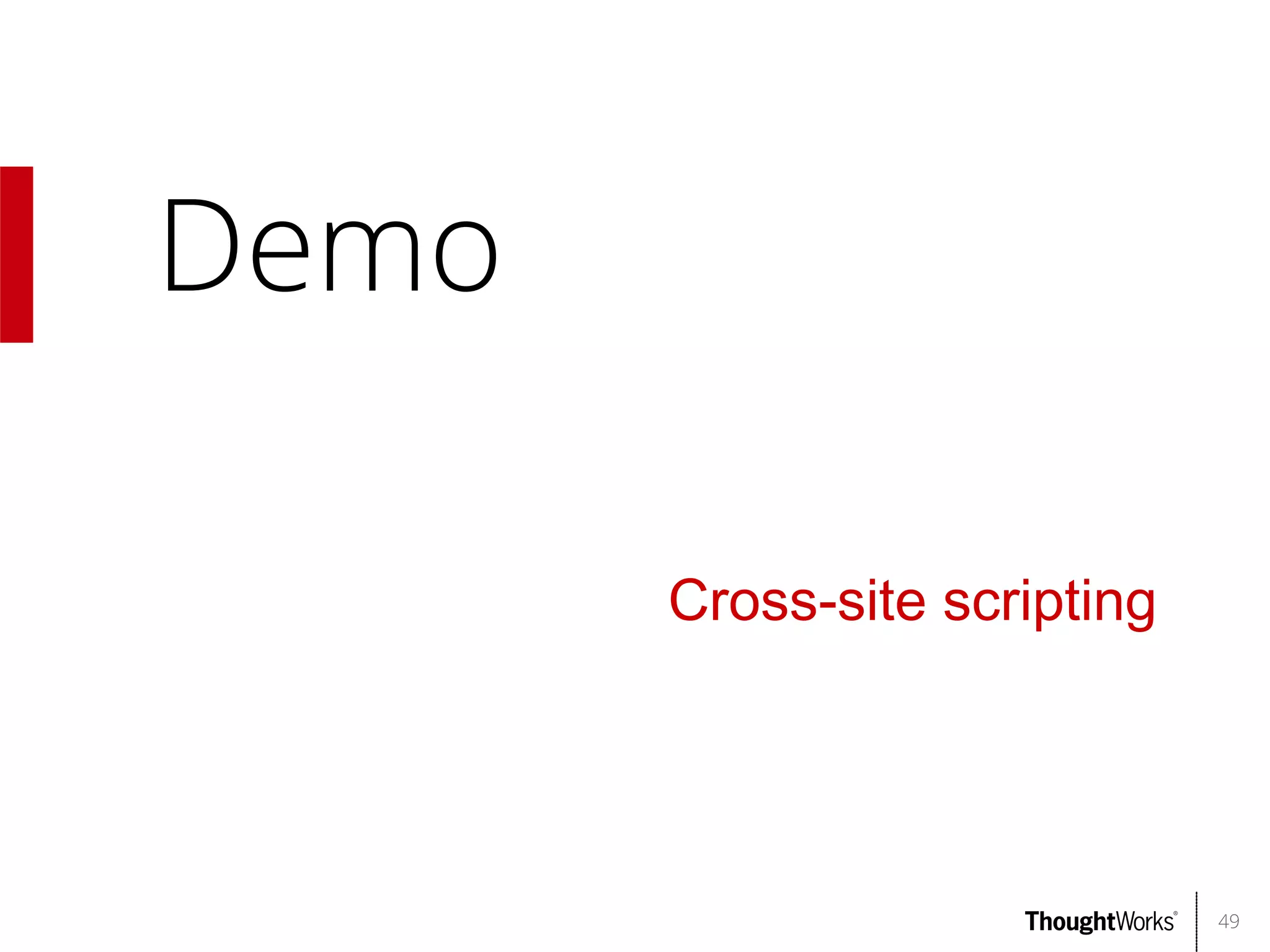 Demo

Cross-site scripting

ThoughtWorks®

49